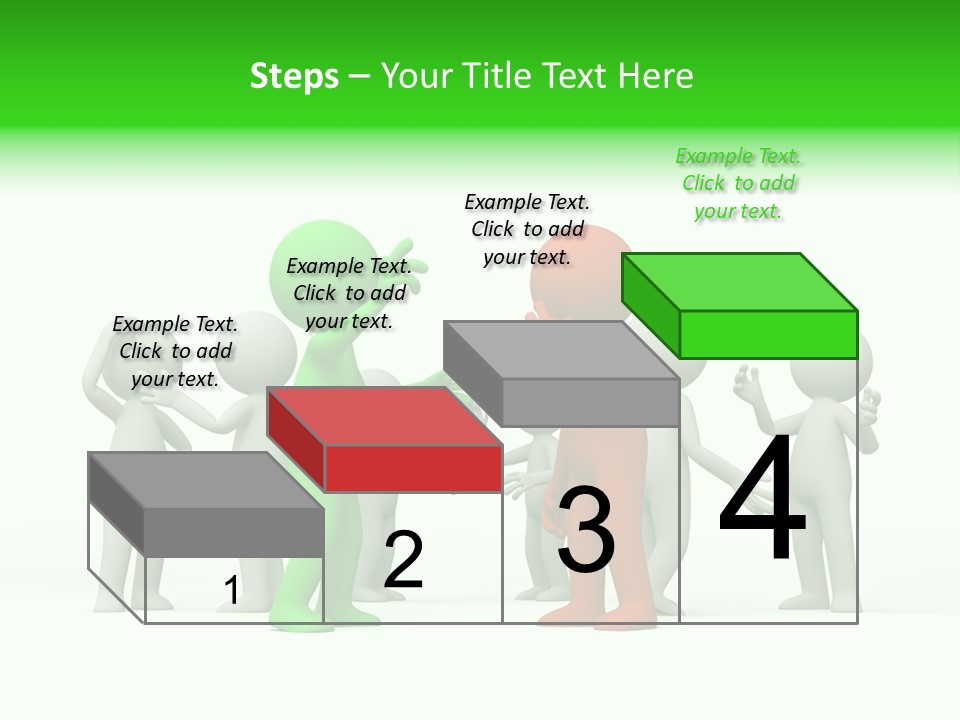 Steps – Your Title Text Here

Example Text. Click to add your text.

Example Text. Click to add your text.

Example Text. Click to add your text.

Example Text. Click to add your text.

1

2

3

4